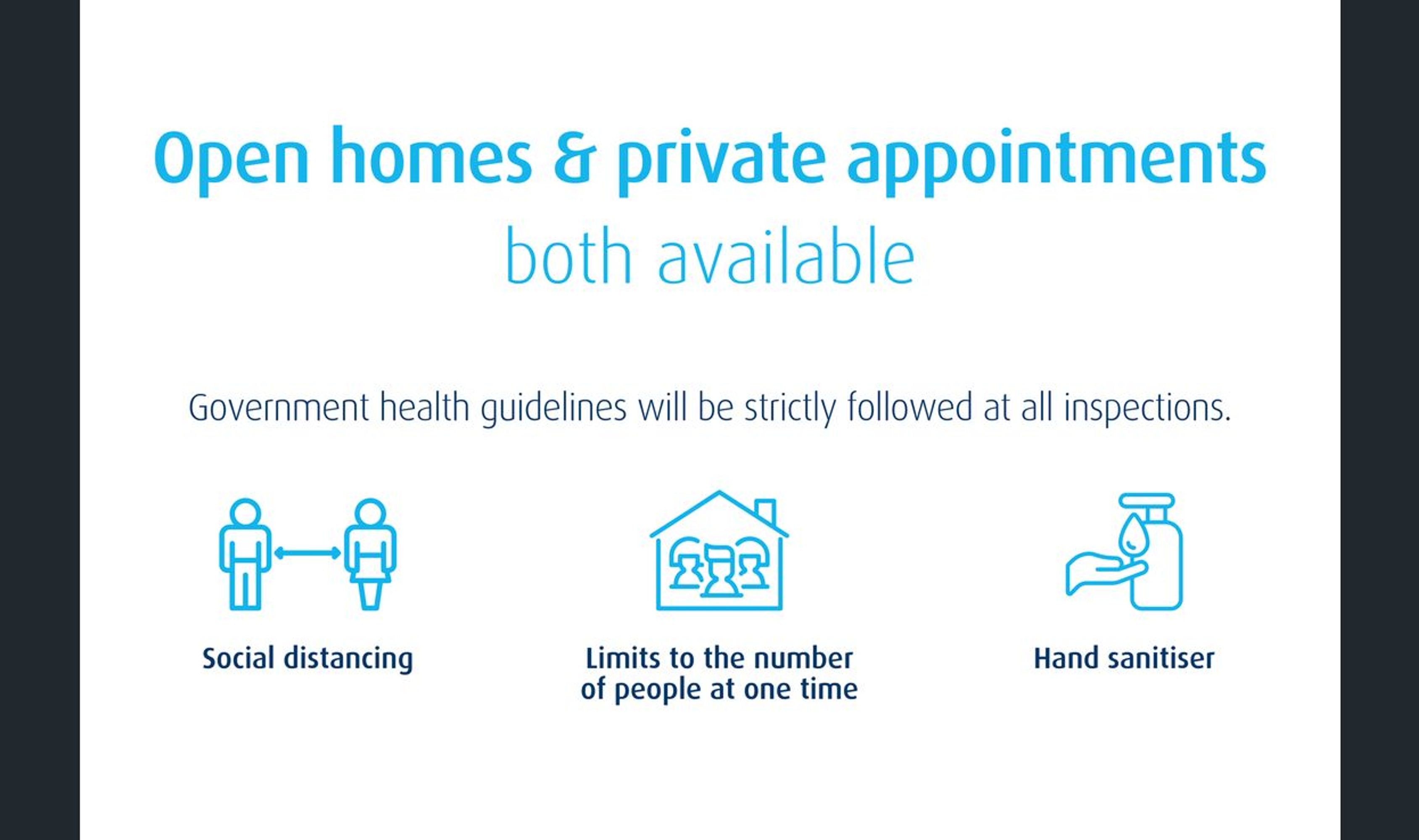 Open homes & private appointments
both available

Government health guidelines will be strictly followed at all inspections.

Social distancing

Limits to the number of people at one time

Hand sanitiser